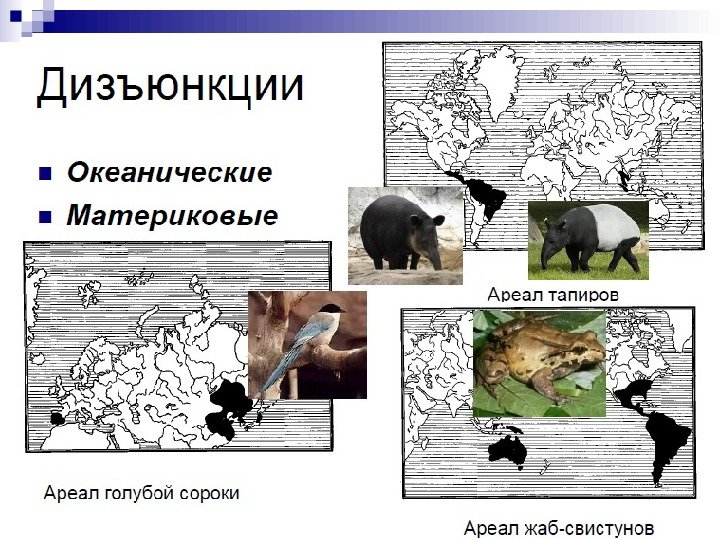 Дизъюнкции

Океанические

Материковые

Ареал тапиров

Ареал голубой сороки

Ареал жаб-свистунов